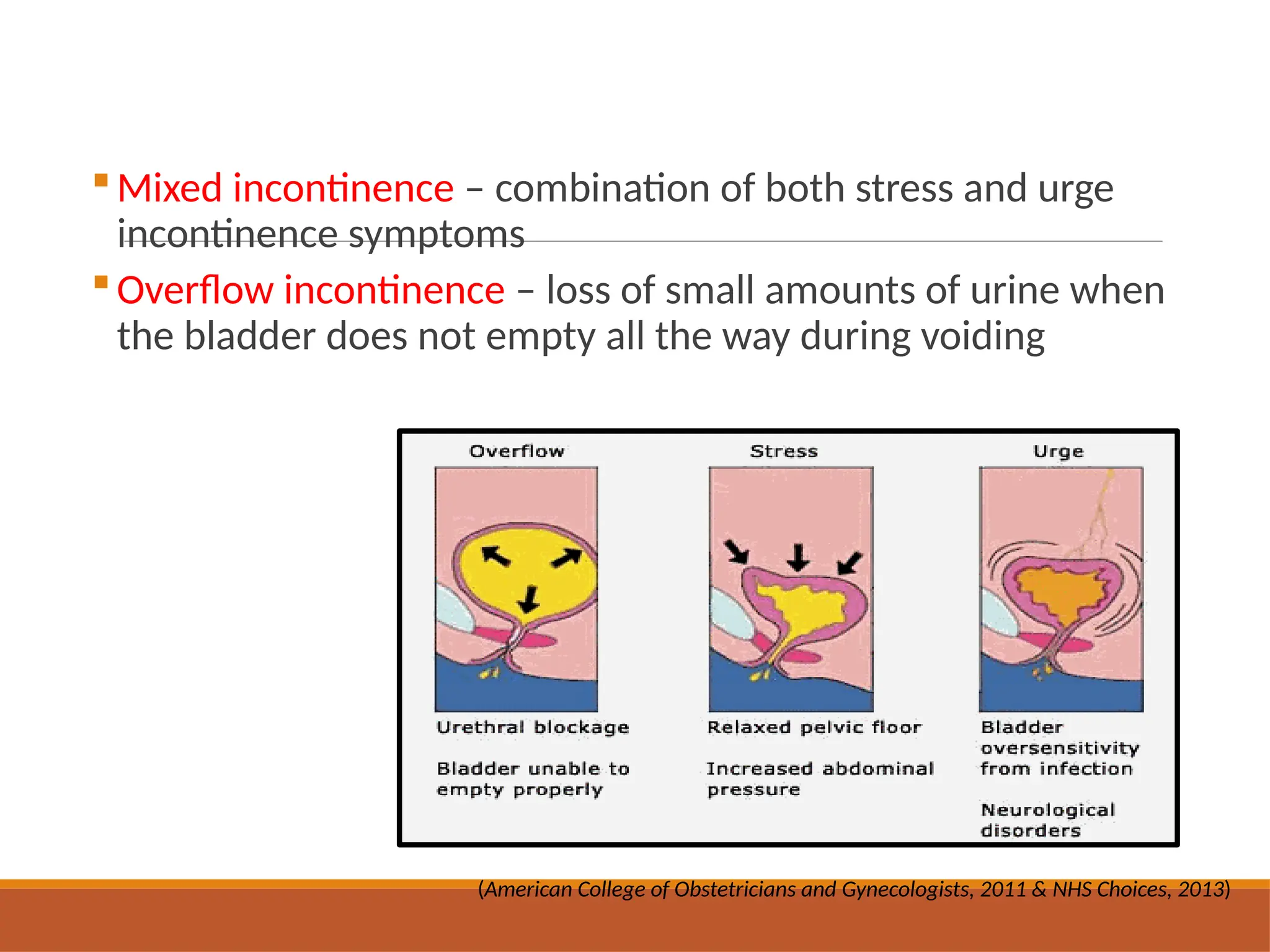 Mixed incontinence – combination of both stress and urge incontinence symptoms

Overflow incontinence – loss of small amounts of urine when the bladder does not empty all the way during voiding

Overflow

Urethral blockage

Bladder unable to empty properly

Stress

Relaxed pelvic floor

Increased abdominal pressure

Urge

Bladder oversensitivity from infection

Neurological disorders

(American College of Obstetricians and Gynecologists, 2011 & NHS Choices, 2013)